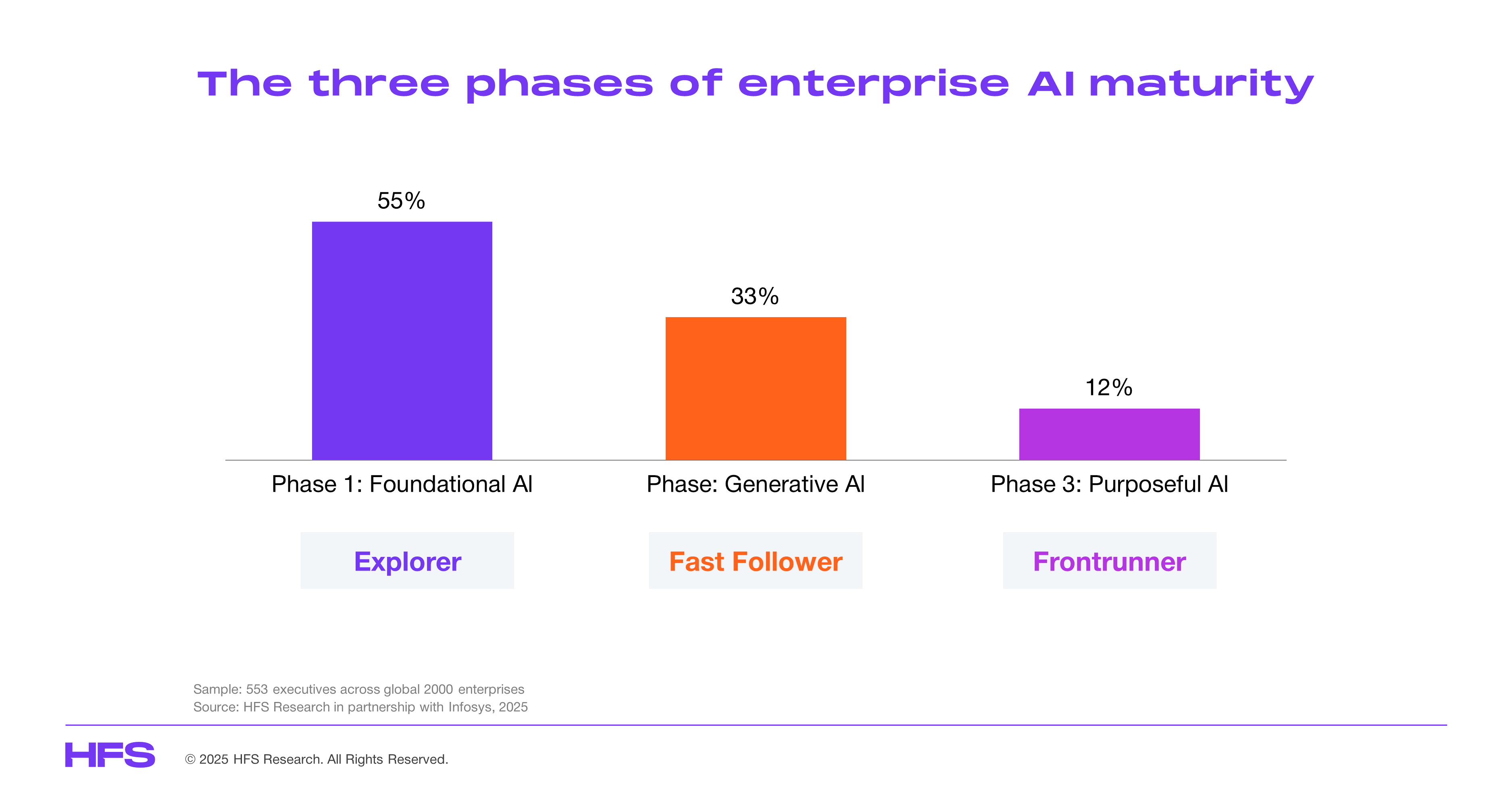 The three phases of enterprise AI maturity

55%

33%

12%

Phase 1: Foundational AI

Phase: Generative AI

Phase 3: Purposeful AI

Explorer

Fast Follower

Frontrunner

Sample: 553 executives across global 2000 enterprises
Source: HFS Research in partnership with Infosys, 2025

HFS

© 2025 HFS Research. All Rights Reserved.